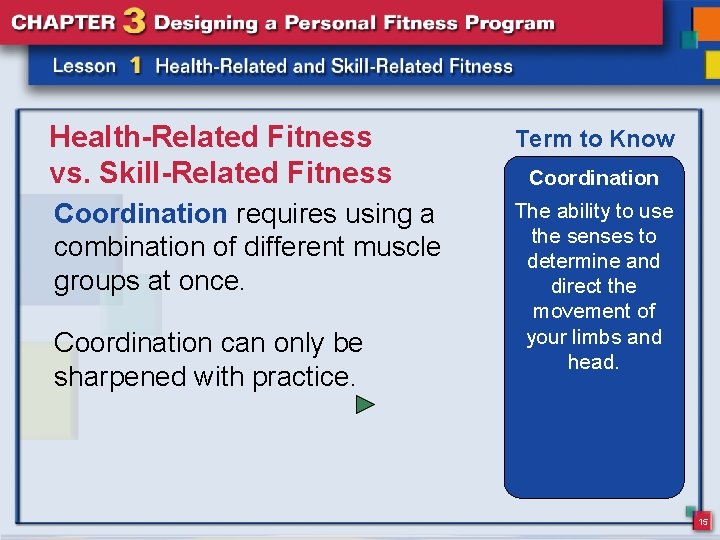 CHAPTER 3 Designing a Personal Fitness Program

Lesson 1 Health-Related and Skill-Related Fitness

Health-Related Fitness vs. Skill-Related Fitness

Coordination requires using a combination of different muscle groups at once.

Coordination can only be sharpened with practice.

Term to Know

Coordination

The ability to use the senses to determine and direct the movement of your limbs and head.

15